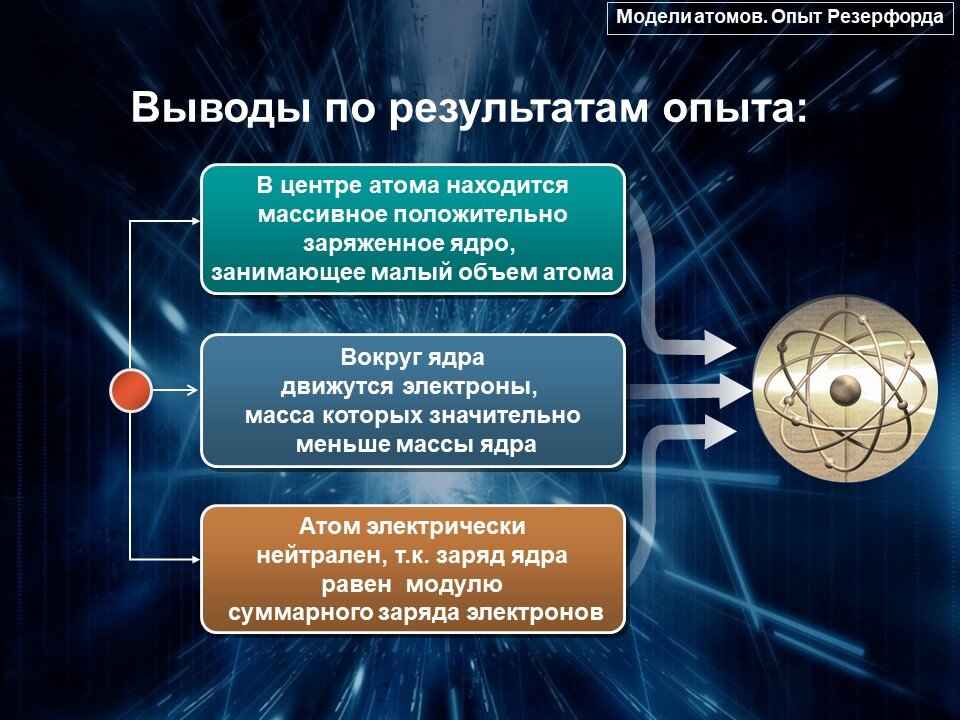 Модели атомов. Опыт Резерфорда

Выводы по результатам опыта:

В центре атома находится массивное положительно заряженное ядро, занимающее малый объем атома

Вокруг ядра движутся электроны, масса которых значительно меньше массы ядра

Атом электрически нейтрален, т.к. заряд ядра равен модулю суммарного заряда электронов